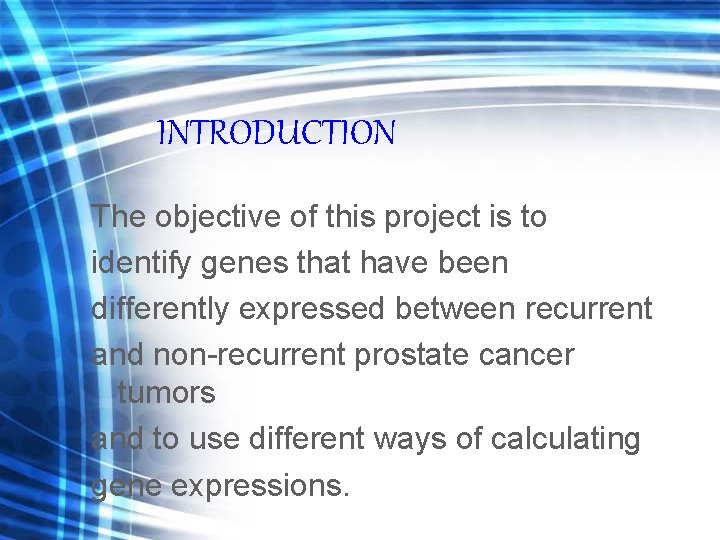 INTRODUCTION

The objective of this project is to identify genes that have been differently expressed between recurrent and non-recurrent prostate cancer tumors
and to use different ways of calculating gene expressions.